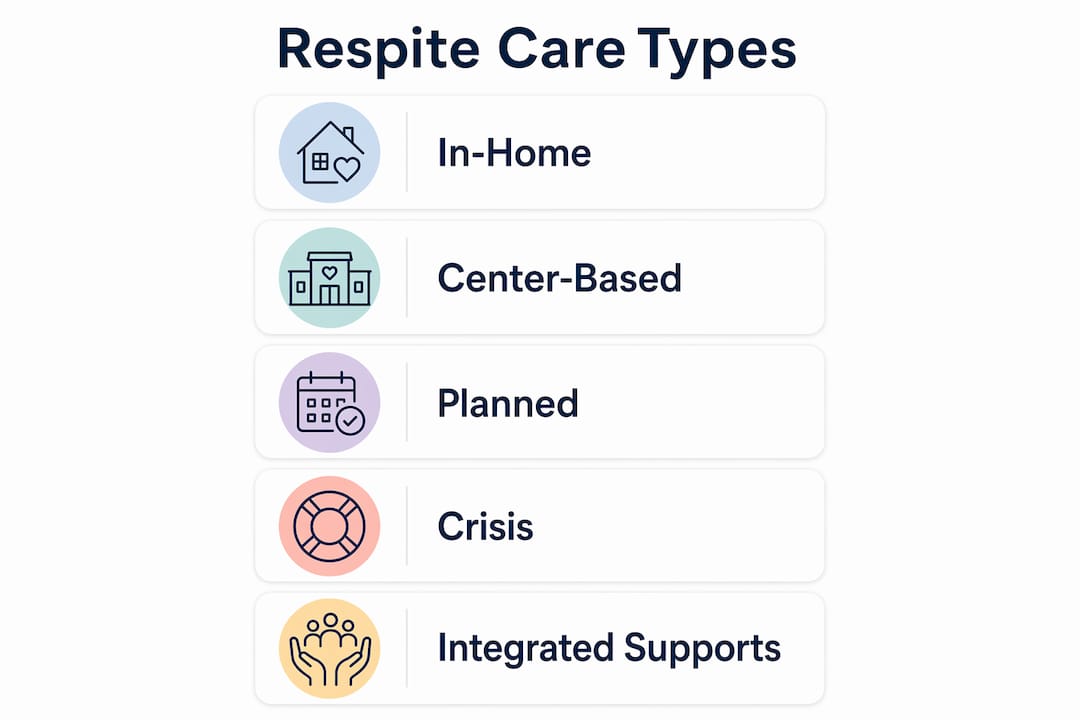 Respite Care Types

In-Home

Center-Based

Planned

Crisis

Integrated Supports